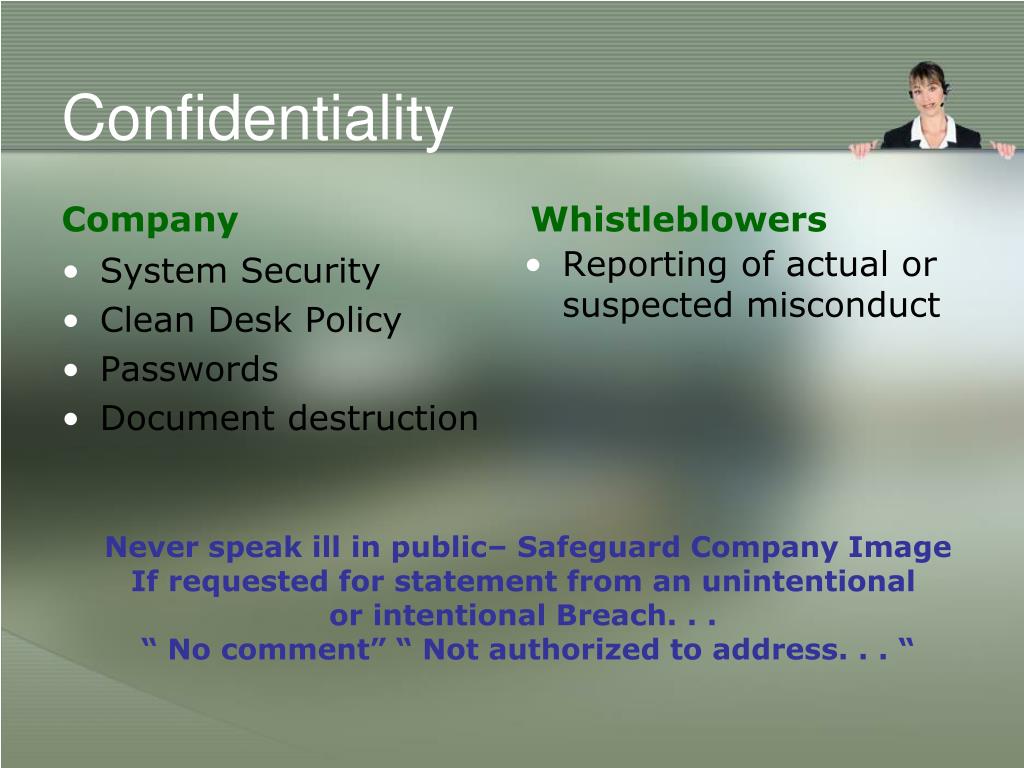 Confidentiality

Company
• System Security
• Clean Desk Policy
• Passwords
• Document destruction

Whistleblowers
• Reporting of actual or suspected misconduct

Never speak ill in public– Safeguard Company Image
If requested for statement from an unintentional or intentional Breach. . .
“ No comment” “ Not authorized to address. . . “